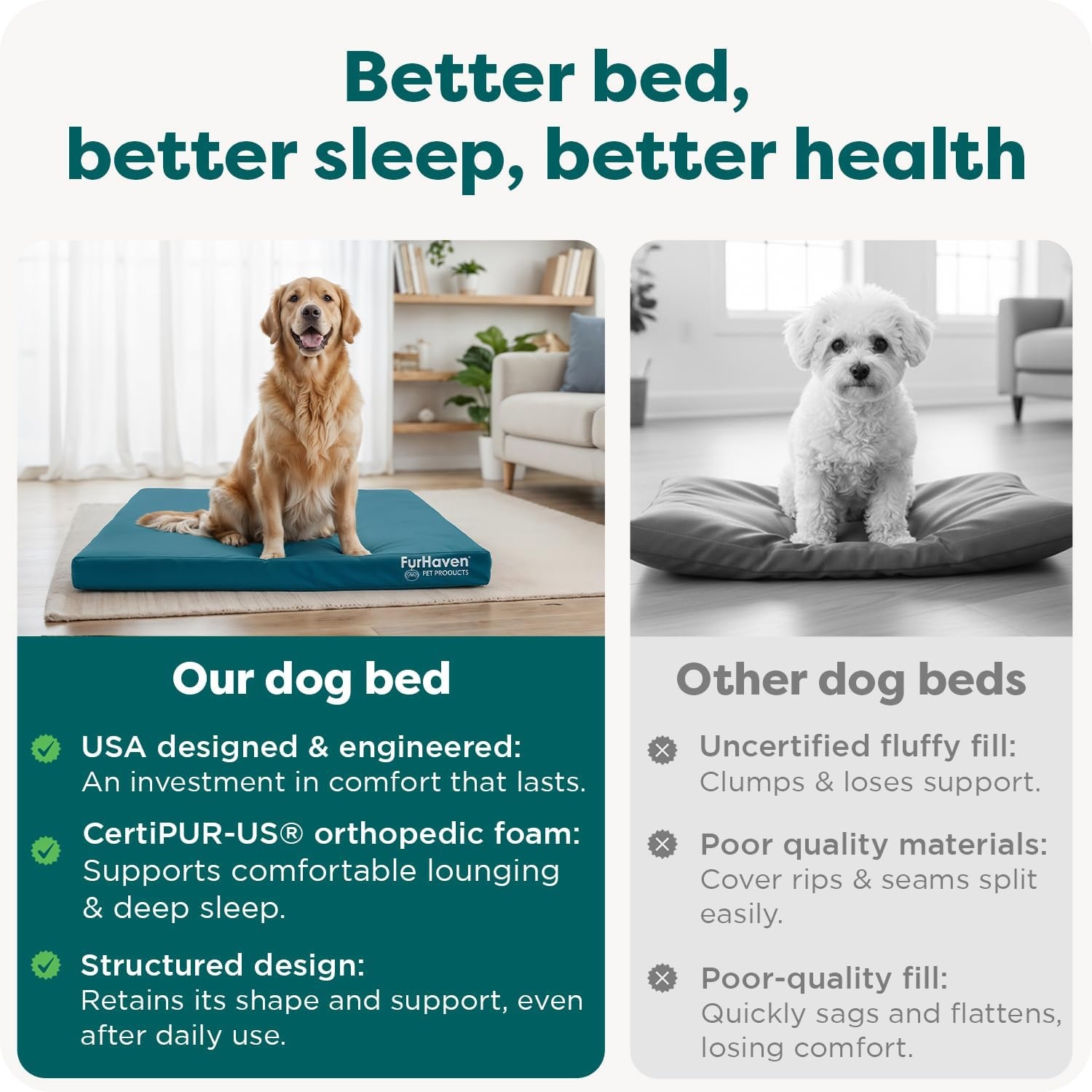 Better bed,
better sleep, better health

FurHaven
PET PRODUCTS

Our dog bed

USA designed & engineered: An investment in comfort that lasts.

CertiPUR-US® orthopedic foam: Supports comfortable lounging & deep sleep.

Structured design: Retains its shape and support, even after daily use.

Other dog beds

Uncertified fluffy fill: Clumps & loses support.

Poor quality materials: Cover rips & seams split easily.

Poor-quality fill: Quickly sags and flattens, losing comfort.